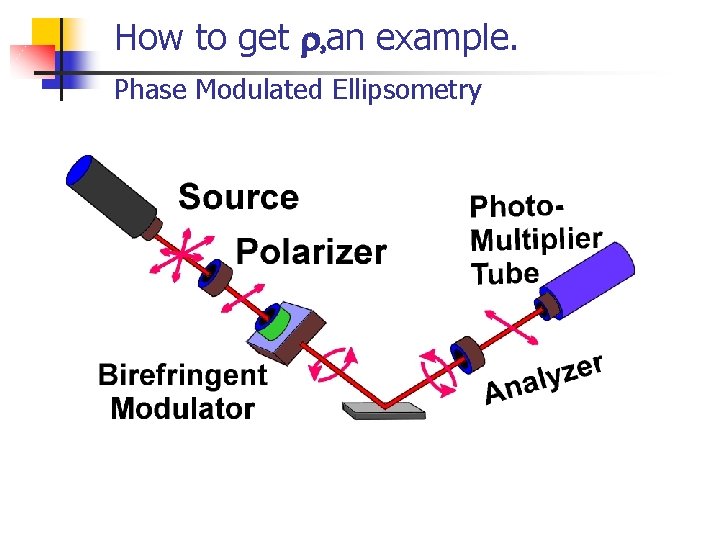 How to get $\rho$,an example.

Phase Modulated Ellipsometry

Source

Polarizer

Photo-Multiplier Tube

Birefringent Modulator

Analyzer